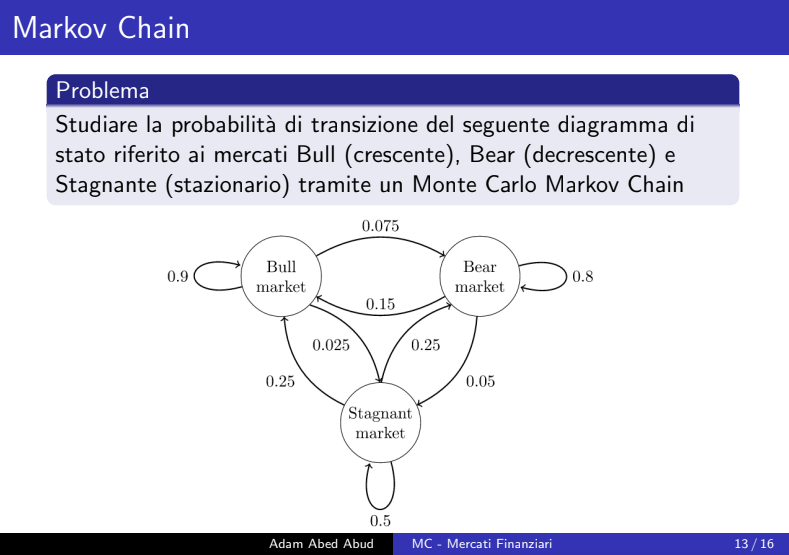 Markov Chain

Problema

Studiare la probabilità di transizione del seguente diagramma di stato riferito ai mercati Bull (crescente), Bear (decrescente) e Stagnante (stazionario) tramite un Monte Carlo Markov Chain

0.075

0.9

Bull market

Bear market

0.8

0.15

0.025

0.25

0.25

0.05

Stagnant market

0.5

Adam Abed Abud

MC - Mercati Finanziari

13 / 16